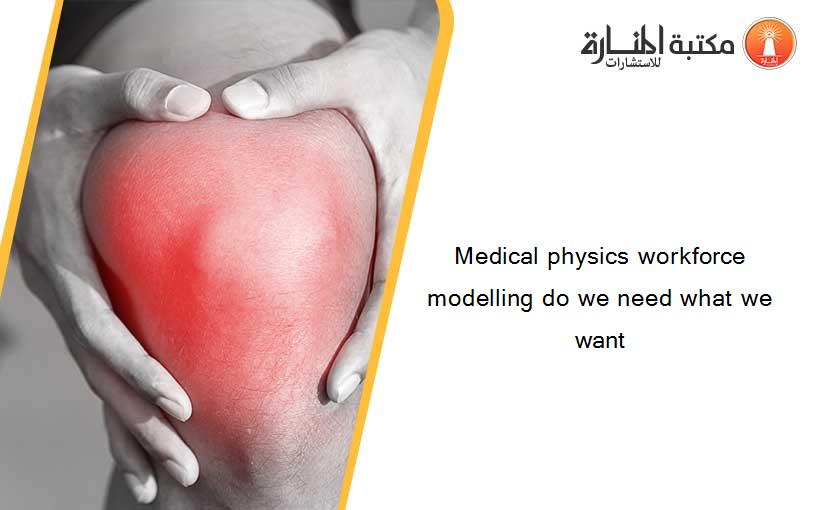 مكتبة المنارة للاستشارات

Medical physics workforce modelling do we need what we want